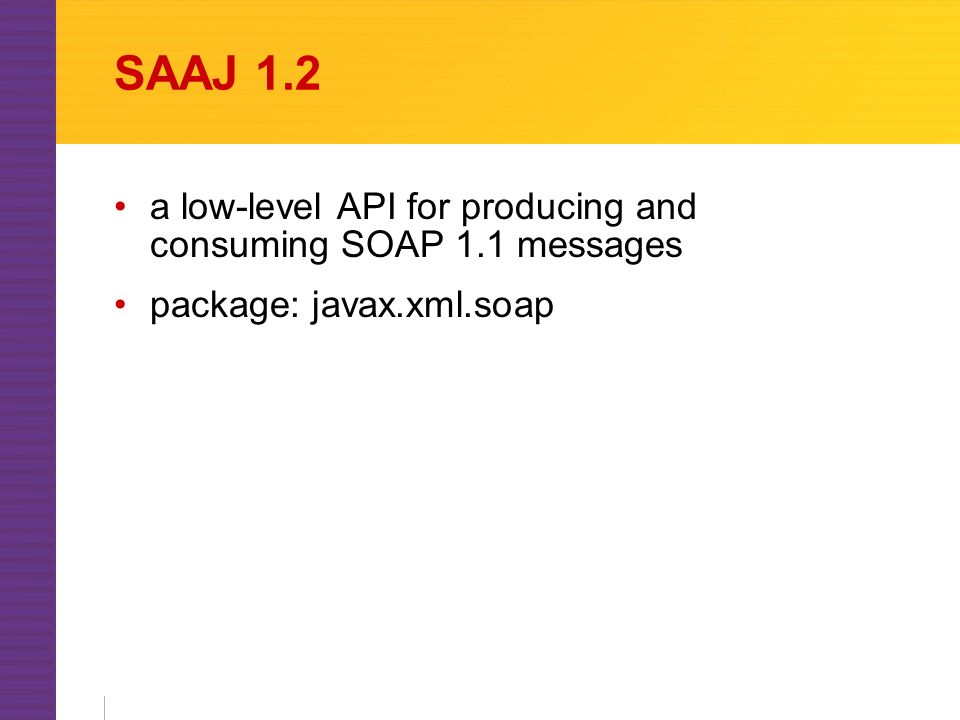 SAAJ 1.2

• a low-level API for producing and consuming SOAP 1.1 messages

• package: javax.xml.soap